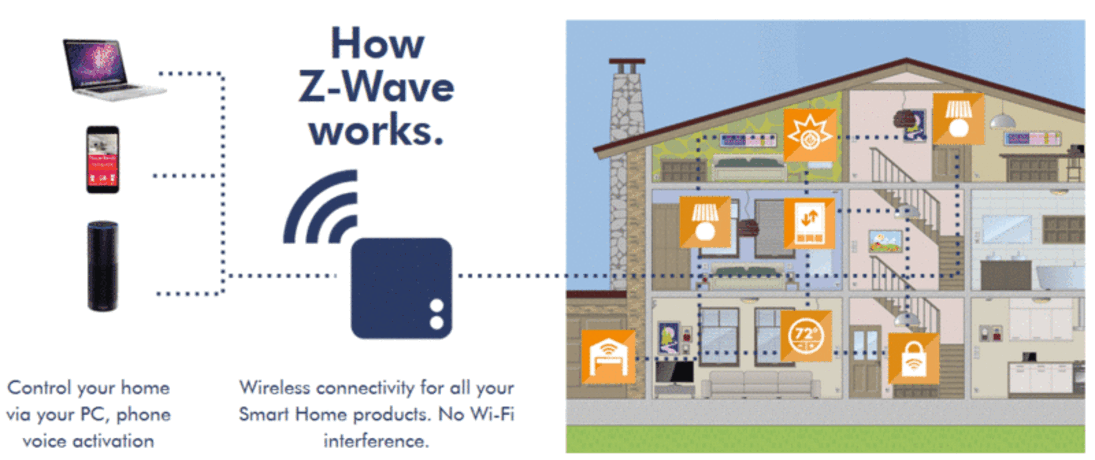 How Z-Wave works.

Control your home via your PC, phone voice activation

Wireless connectivity for all your Smart Home products. No Wi-Fi interference.

72°